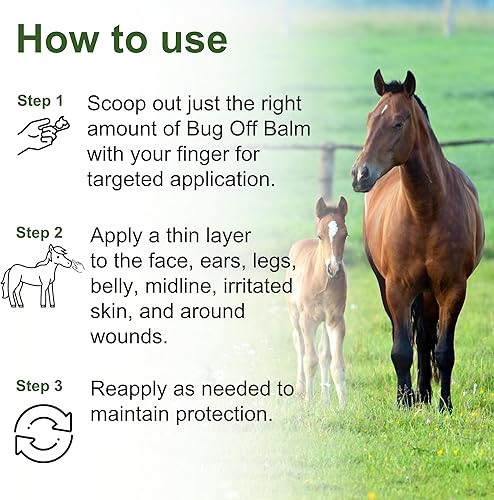 How to use

Step 1

Scoop out just the right amount of Bug Off Balm with your finger for targeted application.

Step 2

Apply a thin layer to the face, ears, legs, belly, midline, irritated skin, and around wounds.

Step 3

Reapply as needed to maintain protection.